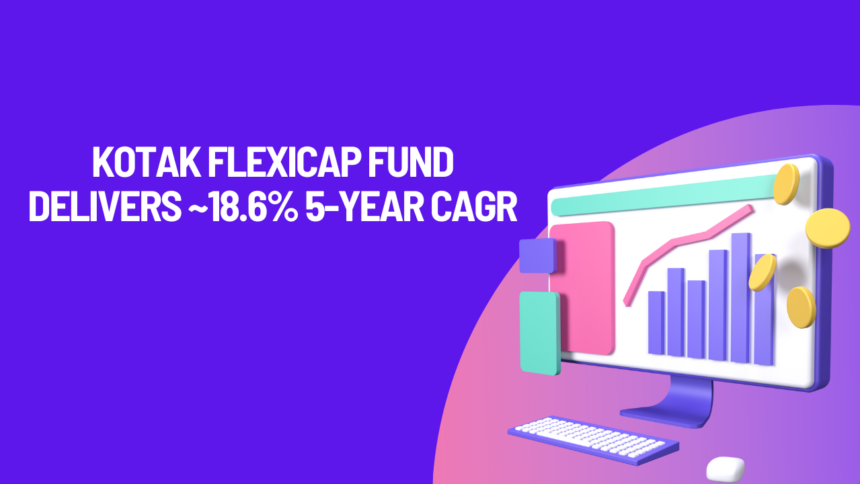 KOTAK FLEXICAP FUND
DELIVERS ~18.6% 5-YEAR CAGR